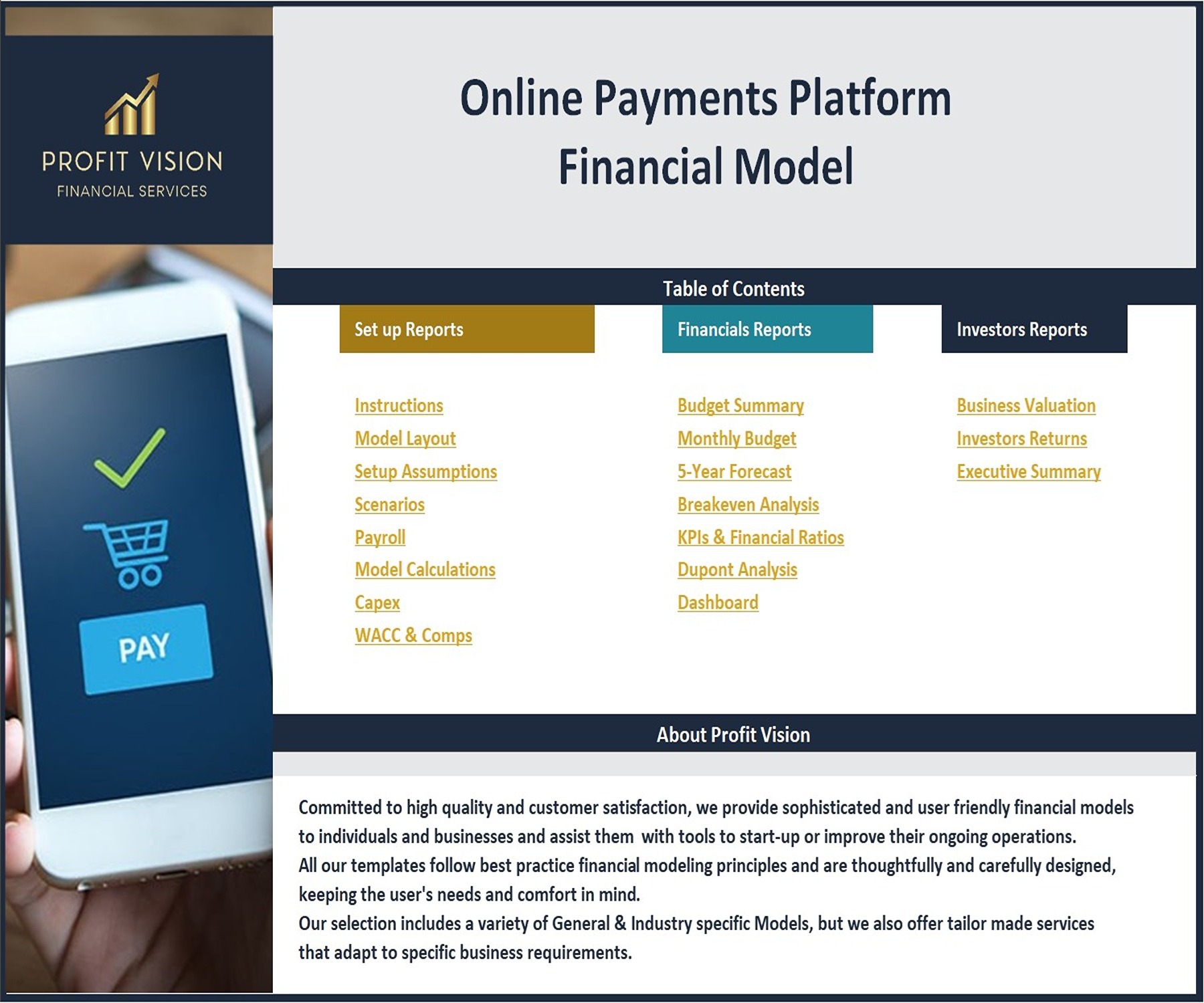 PROFIT VISION
FINANCIAL SERVICES

PAY

Online Payments Platform
Financial Model

Table of Contents

Set up Reports

Instructions
Model Layout
Setup Assumptions
Scenarios
Payroll
Model Calculations
Capex
WACC & Comps

Financials Reports

Budget Summary
Monthly Budget
5-Year Forecast
Breakeven Analysis
KPIs & Financial Ratios
Dupont Analysis
Dashboard

Investors Reports

Business Valuation
Investors Returns
Executive Summary

About Profit Vision

Committed to high quality and customer satisfaction, we provide sophisticated and user friendly financial models to individuals and businesses and assist them with tools to start-up or improve their ongoing operations.
All our templates follow best practice financial modeling principles and are thoughtfully and carefully designed, keeping the user's needs and comfort in mind.
Our selection includes a variety of General & Industry specific Models, but we also offer tailor made services that adapt to specific business requirements.